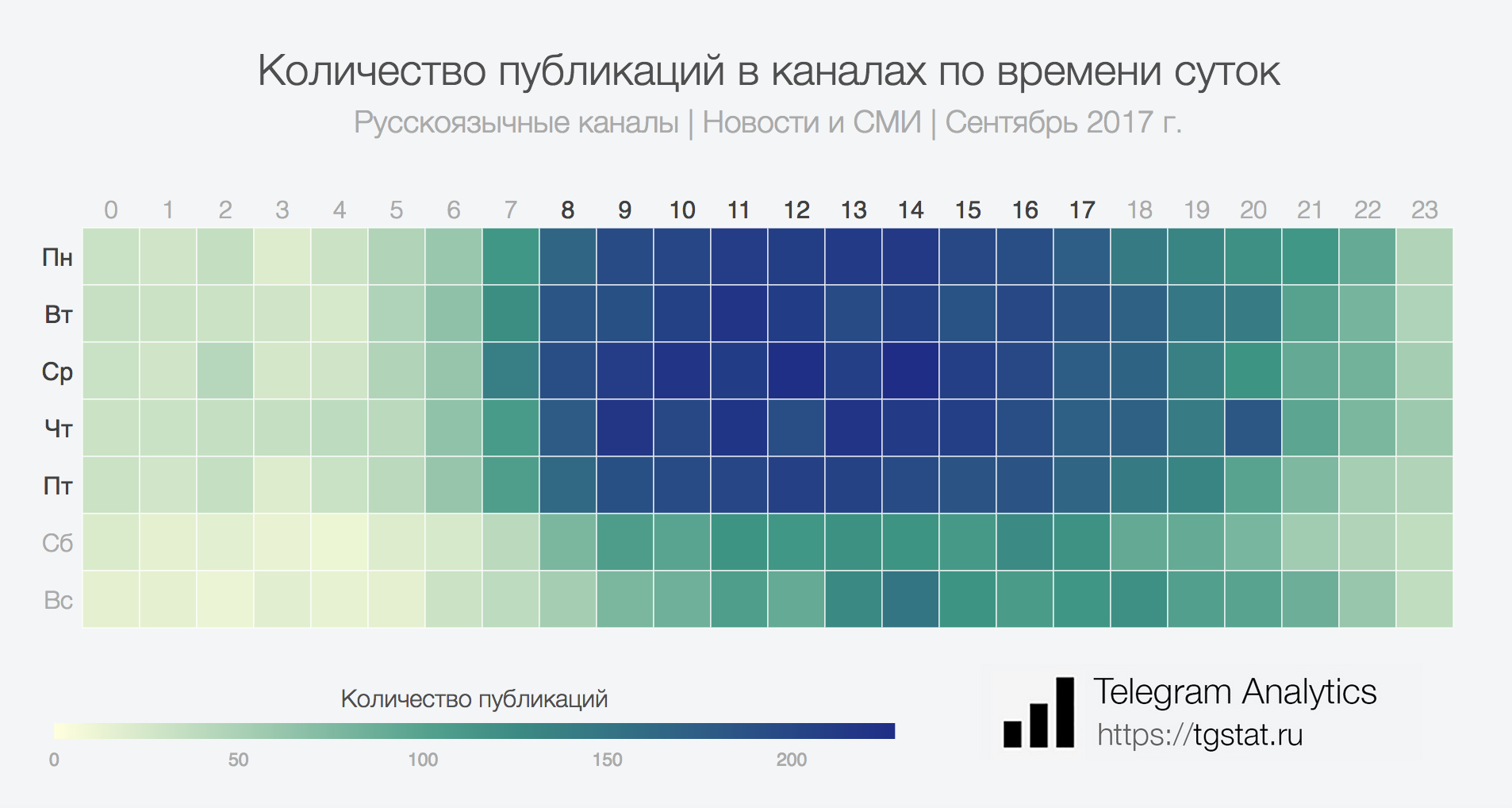 Количество публикаций в каналах по времени суток

Русскоязычные каналы | Новости и СМИ | Сентябрь 2017 г.

0 1 2 3 4 5 6 7 8 9 10 11 12 13 14 15 16 17 18 19 20 21 22 23

Пн
Вт
Ср
Чт
Пт
Сб
Вс

Количество публикаций

0 50 100 150 200

Telegram Analytics
https://tgstat.ru